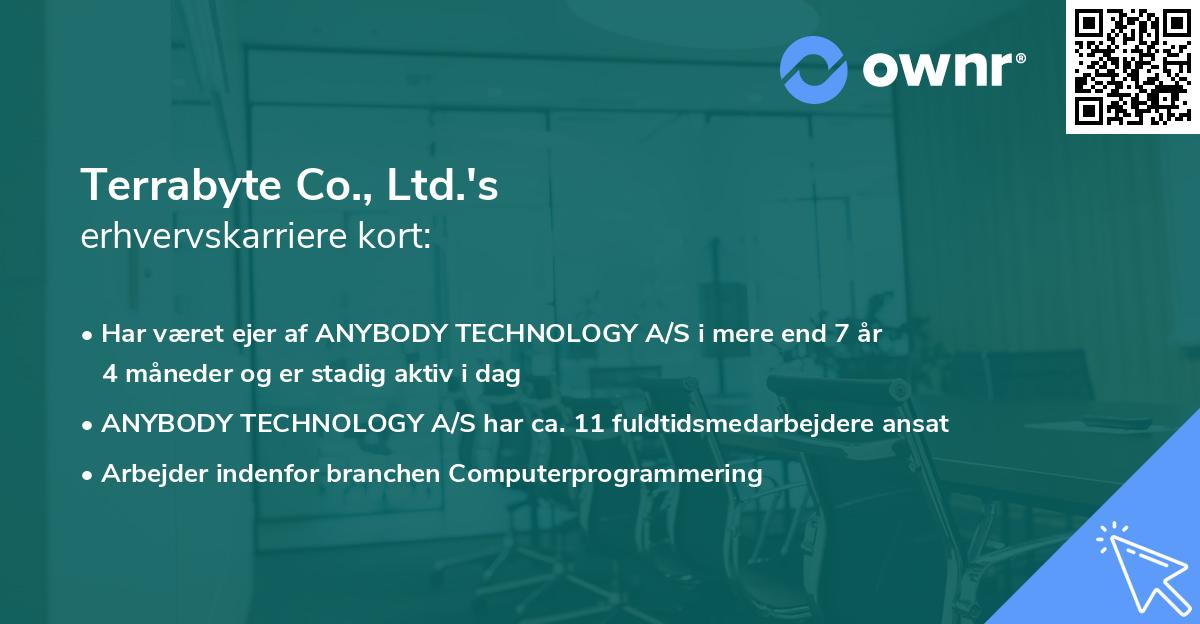 ownr®

Terrabyte Co., Ltd.'s
erhvervskarriere kort:

• Har været ejer af ANYBODY TECHNOLOGY A/S i mere end 7 år 4 måneder og er stadig aktiv i dag

• ANYBODY TECHNOLOGY A/S har ca. 11 fuldtidsmedarbejdere ansat

• Arbejder indenfor branchen Computerprogrammering